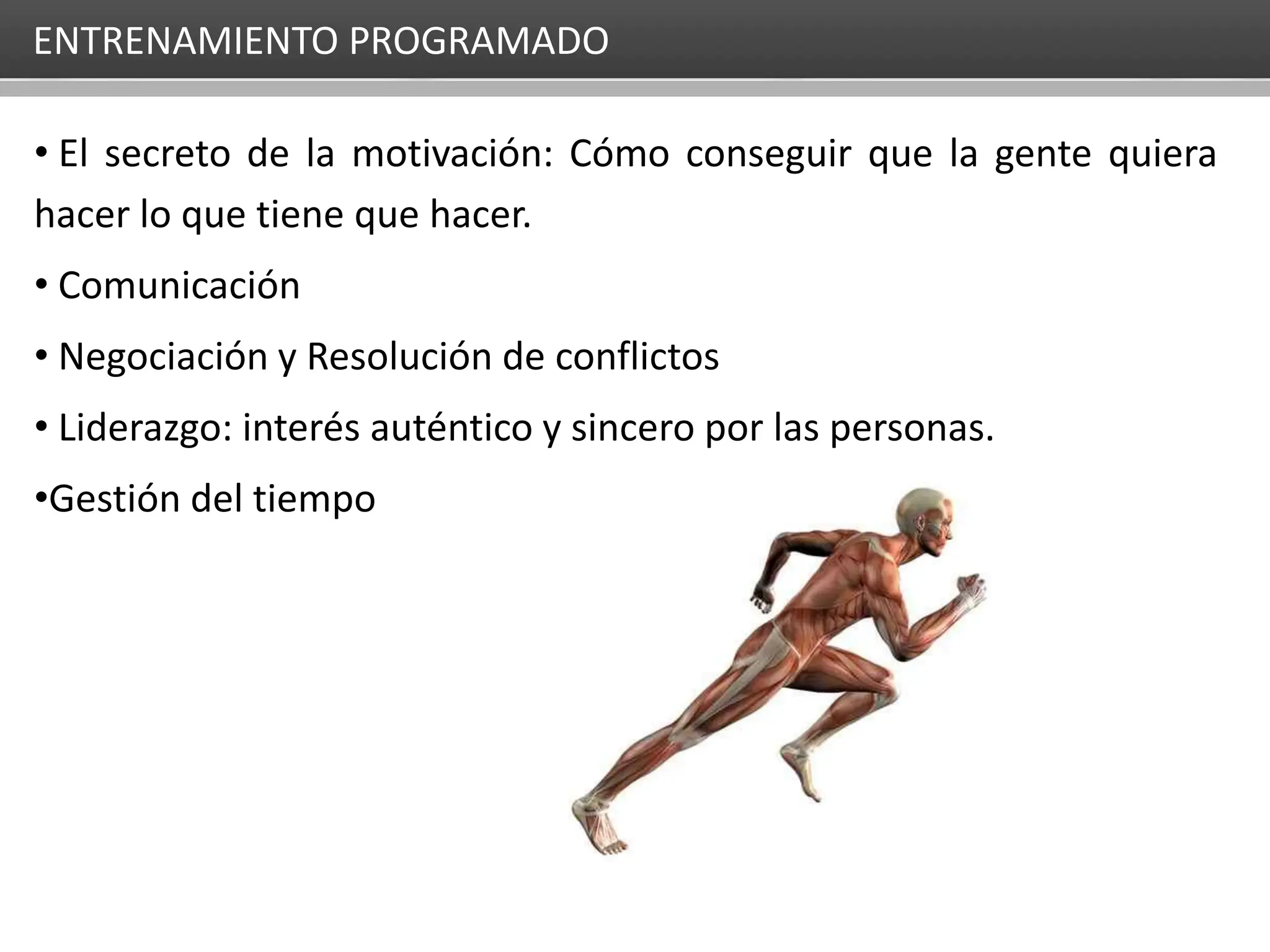 ENTRENAMIENTO PROGRAMADO

• El secreto de la motivación: Cómo conseguir que la gente quiera hacer lo que tiene que hacer.

• Comunicación

• Negociación y Resolución de conflictos

• Liderazgo: interés auténtico y sincero por las personas.

•Gestión del tiempo